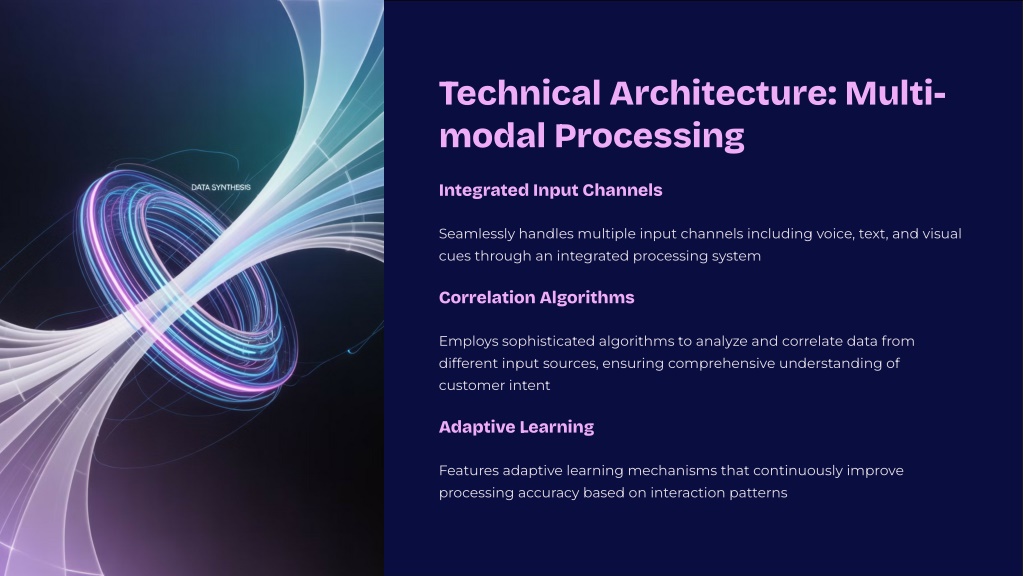 DATA SYNTHESIS

Technical Architecture: Multi-modal Processing

Integrated Input Channels

Seamlessly handles multiple input channels including voice, text, and visual cues through an integrated processing system

Correlation Algorithms

Employs sophisticated algorithms to analyze and correlate data from different input sources, ensuring comprehensive understanding of customer intent

Adaptive Learning

Features adaptive learning mechanisms that continuously improve processing accuracy based on interaction patterns